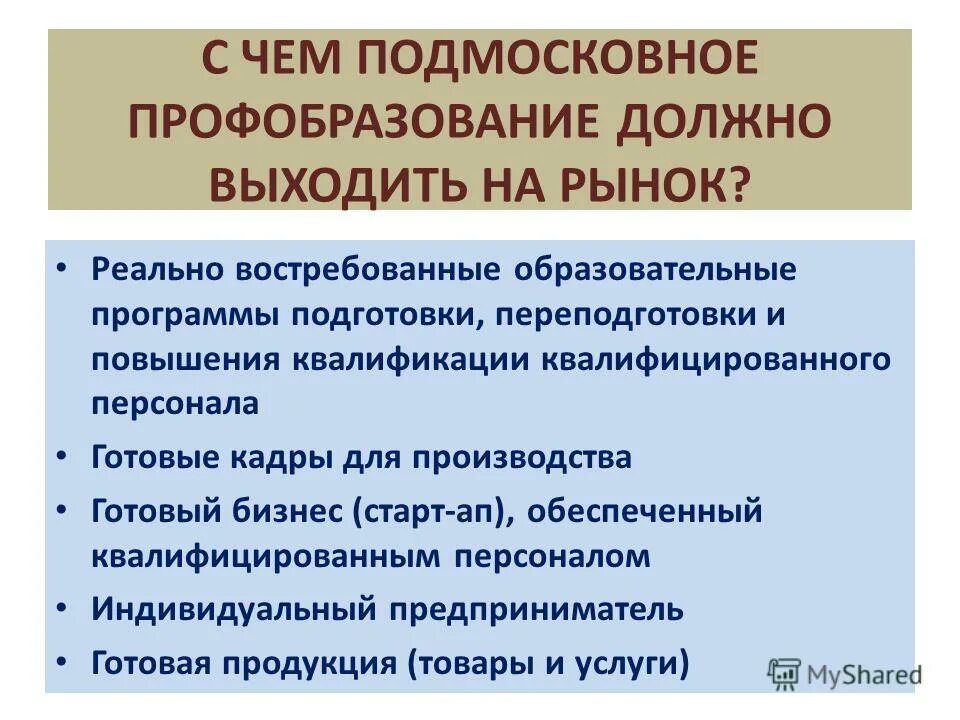 С ЧЕМ ПОДМОСКОВНОЕ ПРОФОБРАЗОВАНИЕ ДОЛЖНО ВЫХОДИТЬ НА РЫНОК?

• Реально востребованные образовательные программы подготовки, переподготовки и повышения квалификации квалифицированного персонала
• Готовые кадры для производства
• Готовый бизнес (старт-ап), обеспеченный квалифицированным персоналом
• Индивидуальный предприниматель
• Готовая продукция (товары и услуги)

MyShared